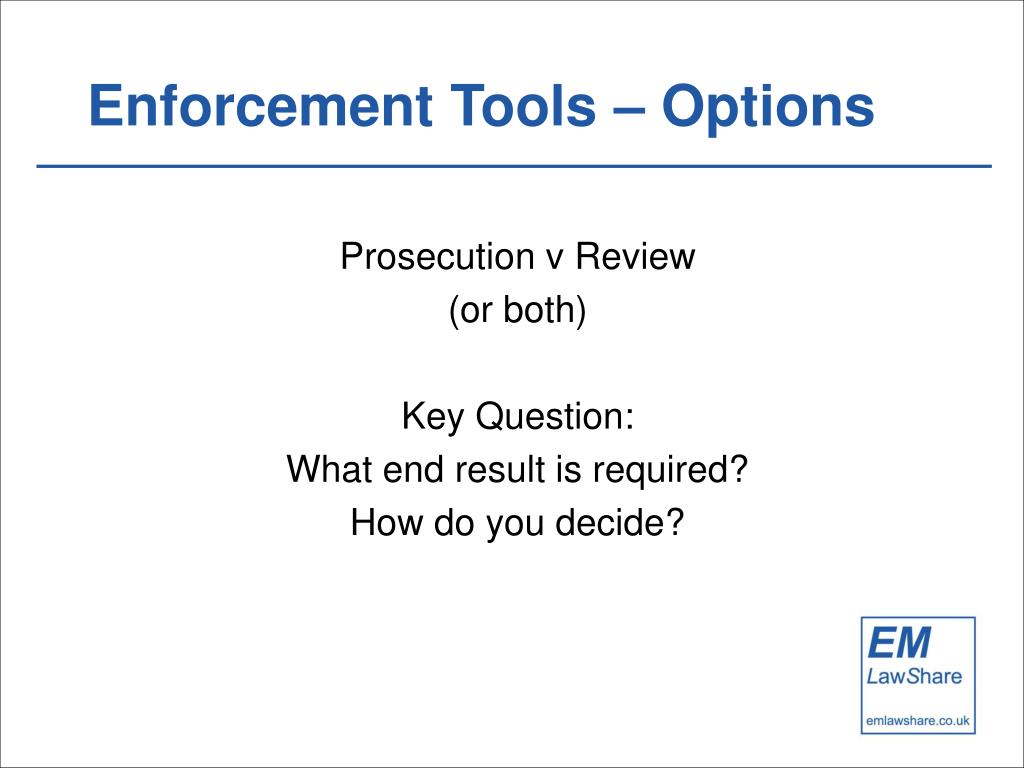 Enforcement Tools – Options

Prosecution v Review
(or both)

Key Question:
What end result is required?
How do you decide?

EM
LawShare
emlawshare.co.uk